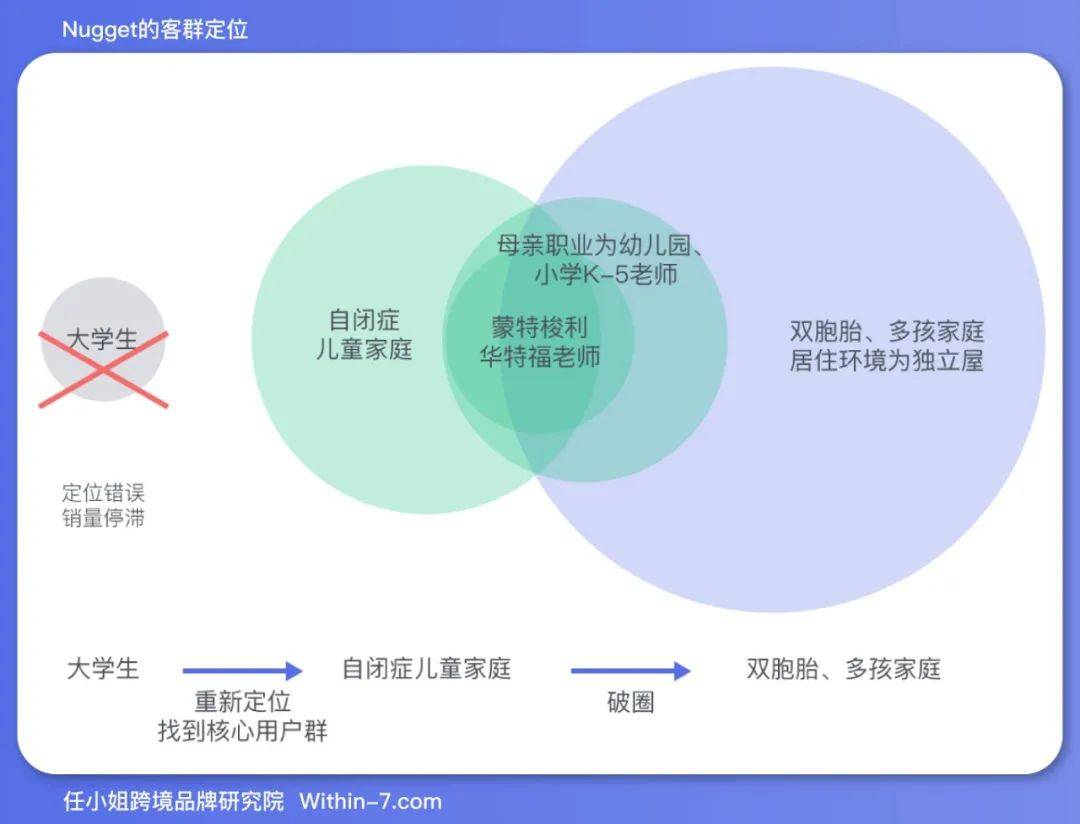 Nugget的客群定位

大学生

定位错误
销量停滞

自闭症
儿童家庭

母亲职业为幼儿园、
小学K-5老师

蒙特梭利
华特福老师

双胞胎、多孩家庭
居住环境为独立屋

大学生

重新定位
找到核心用户群

自闭症儿童家庭

破圈

双胞胎、多孩家庭

任小姐跨境品牌研究院 Within-7.com